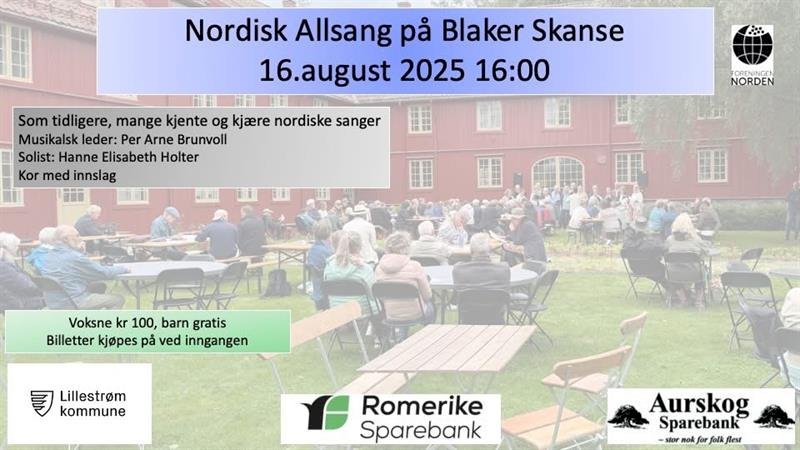 Nordisk Allsang på Blaker Skanse
16.august 2025 16:00

FORENINGEN NORDEN

Som tidligere, mange kjente og kjære nordiske sanger
Musikalsk leder: Per Arne Brunvoll
Solist: Hanne Elisabeth Holter
Kor med innslag

Voksne kr 100, barn gratis
Billetter kjøpes på ved inngangen

Lillestrøm kommune

Romerike Sparebank

Aurskog Sparebank
– stor nok for folk flest